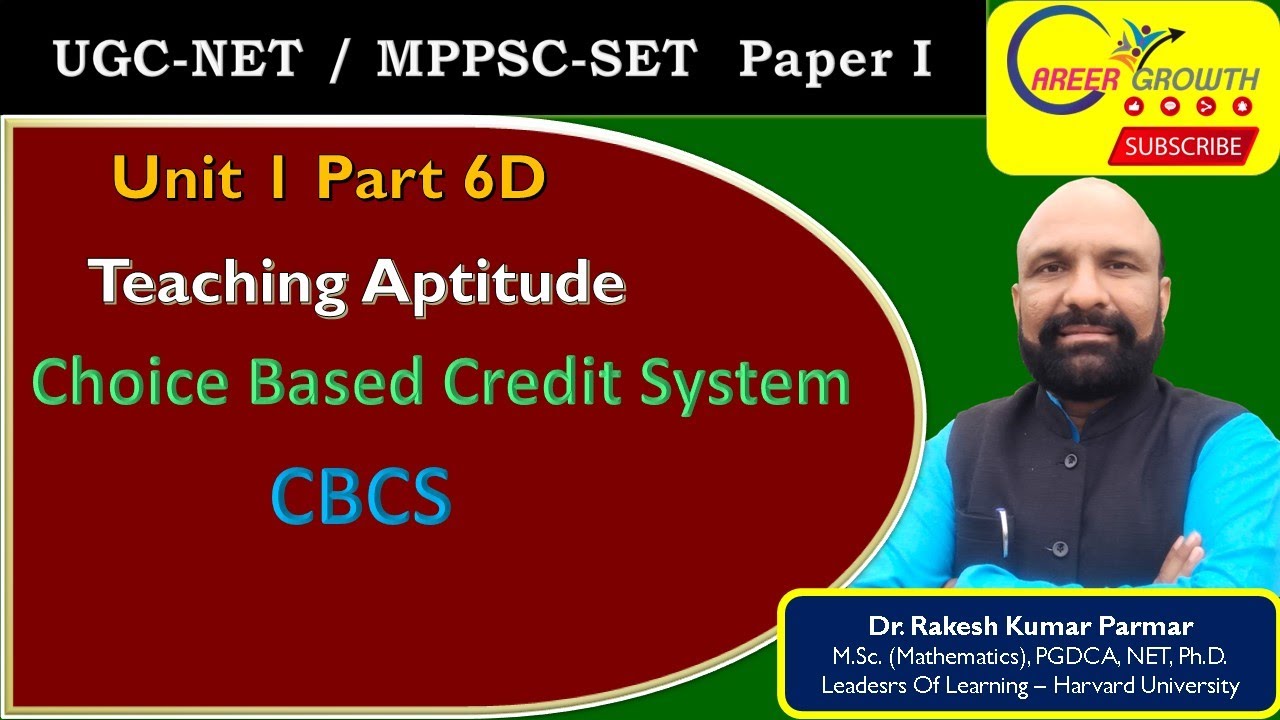 UGC-NET / MPPSC-SET Paper I

CAREER GROWTH

SUBSCRIBE

Unit 1 Part 6D

Teaching Aptitude

Choice Based Credit System

CBCS

Dr. Rakesh Kumar Parmar
M.Sc. (Mathematics), PGDCA, NET, Ph.D.
Leadesrs Of Learning – Harvard University